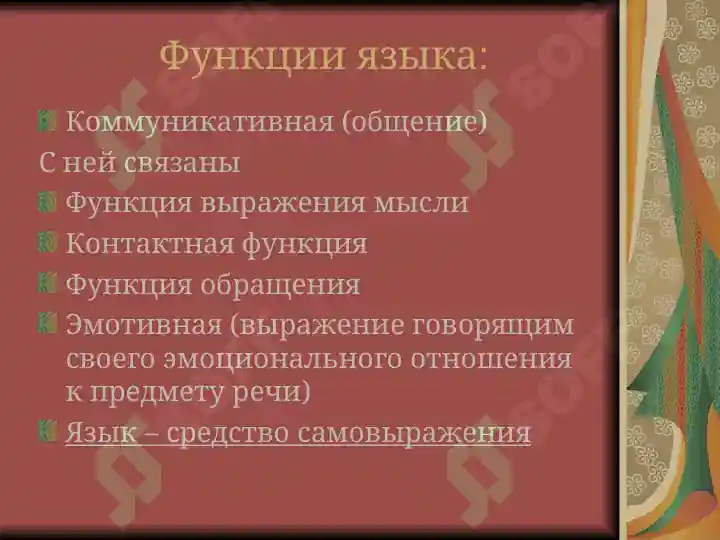 Функции языка:

Коммуникативная (общение)

С ней связаны

Функция выражения мысли

Контактная функция

Функция обращения

Эмотивная (выражение говорящим своего эмоционального отношения к предмету речи)

Язык – средство самовыражения